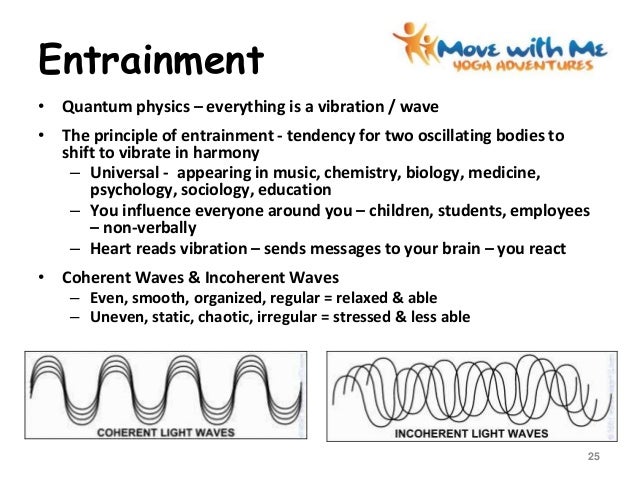 Entrainment

Move with Me
YOGA ADVENTURES

• Quantum physics – everything is a vibration / wave
• The principle of entrainment - tendency for two oscillating bodies to shift to vibrate in harmony
– Universal - appearing in music, chemistry, biology, medicine, psychology, sociology, education
– You influence everyone around you – children, students, employees – non-verbally
– Heart reads vibration – sends messages to your brain – you react
• Coherent Waves & Incoherent Waves
– Even, smooth, organized, regular = relaxed & able
– Uneven, static, chaotic, irregular = stressed & less able

COHERENT LIGHT WAVES

INCOHERENT LIGHT WAVES

25